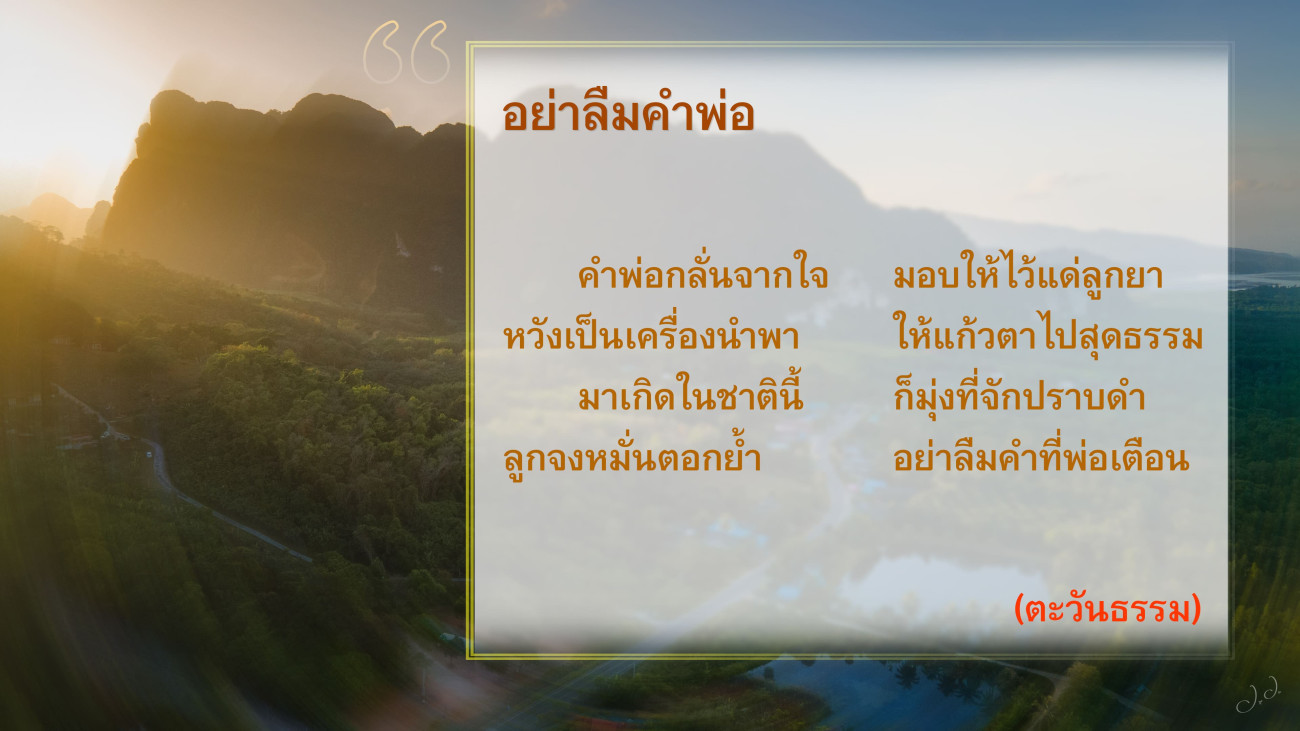 อย่าลืมคำพ่อ

คำพ่อกลั่นจากใจ มอบให้ไว้แด่ลูกยา
หวังเป็นเครื่องนำพา ให้แก้วตาไปสุดธรรม
มาเกิดในชาตินี้ ก็มุ่งที่จักปราบดำ
ลูกจงหมั่นตอกย้ำ อย่าลืมคำที่พ่อเตือน

(ตะวันธรรม)